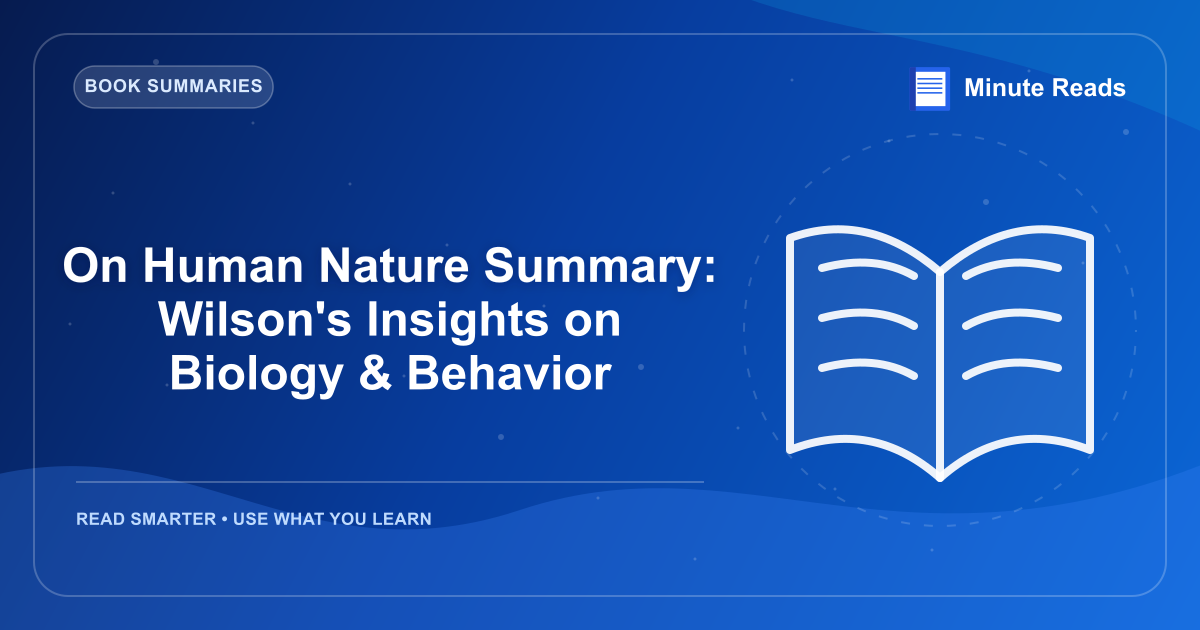 BOOK SUMMARIES

Minute Reads

On Human Nature Summary: Wilson's Insights on Biology & Behavior

READ SMARTER • USE WHAT YOU LEARN